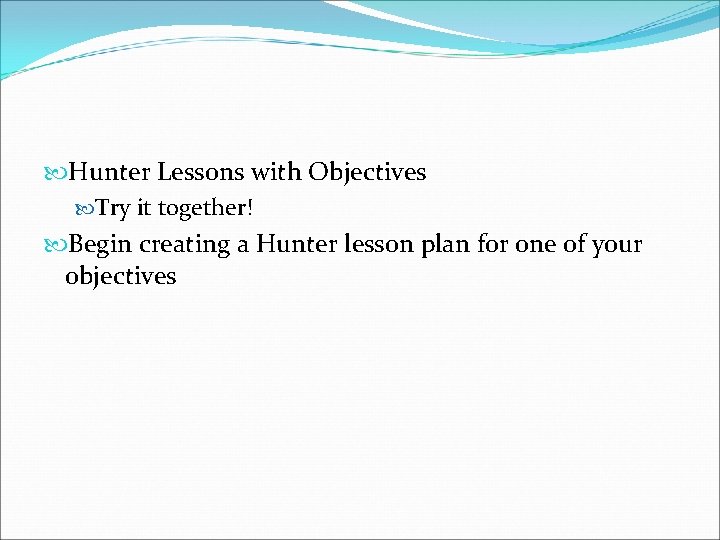 Hunter Lessons with Objectives

Try it together!

Begin creating a Hunter lesson plan for one of your objectives